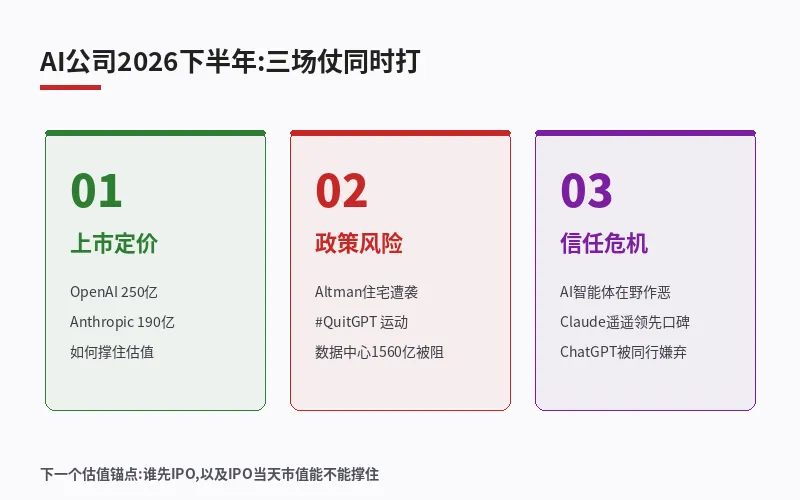 AI公司2026下半年:三场仗同时打

01

上市定价

OpenAI 250亿

Anthropic 190亿

如何撑住估值

02

政策风险

Altman住宅遭袭

#QuitGPT 运动

数据中心1560亿被阻

03

信任危机

AI智能体在野作恶

Claude遥遥领先口碑

ChatGPT被同行嫌弃

下一个估值锚点:谁先IPO,以及IPO当天市值能不能撑住